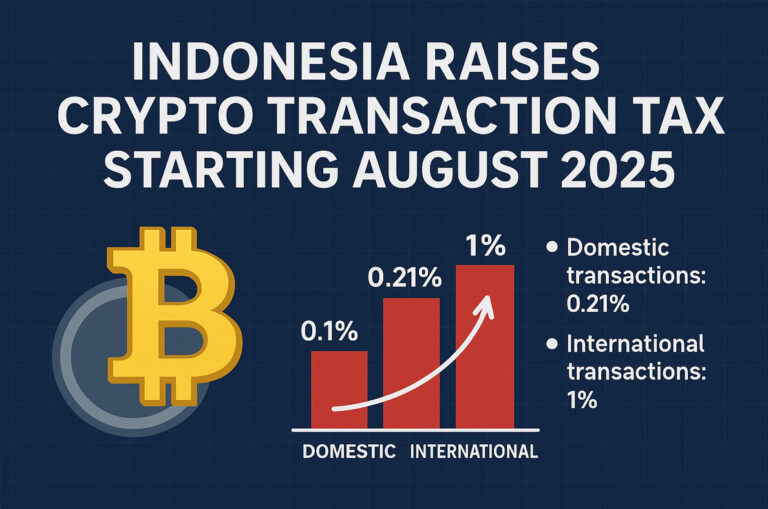 INDONESIA RAISES CRYPTO TRANSACTION TAX STARTING AUGUST 2025

0.1%
0.21%
1%

DOMESTIC INTERNATIONAL

• Domestic transactions: 0.21%

• International transactions: 1%